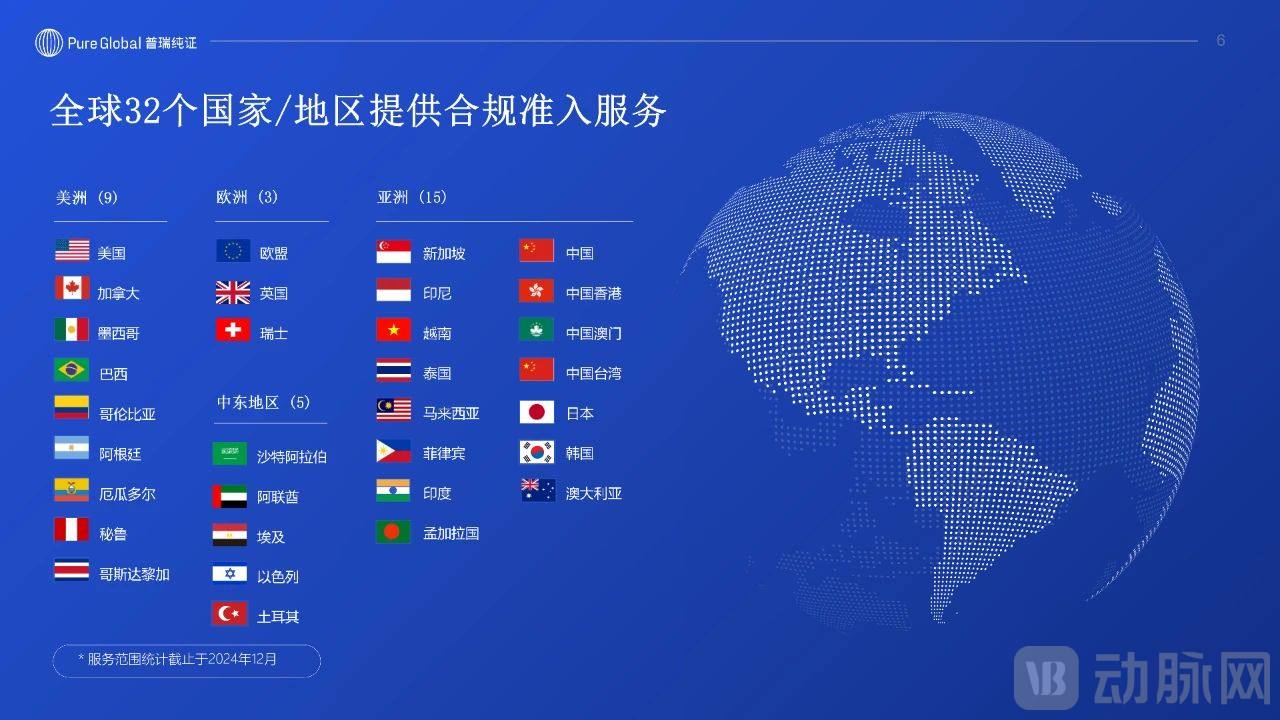 Pure Global 普瑞纯证

6

全球32个国家/地区提供合规准入服务

美洲 (9)

美国
加拿大
墨西哥
巴西
哥伦比亚
阿根廷
厄瓜多尔
秘鲁
哥斯达黎加

欧洲 (3)

欧盟
英国
瑞士

中东地区 (5)

沙特阿拉伯
阿联酋
埃及
以色列
土耳其

亚洲 (15)

新加坡
印尼
越南
泰国
马来西亚
菲律宾
印度
孟加拉国

中国
中国香港
中国澳门
中国台湾
日本
韩国
澳大利亚

* 服务范围统计截止于2024年12月

VB 动脉网